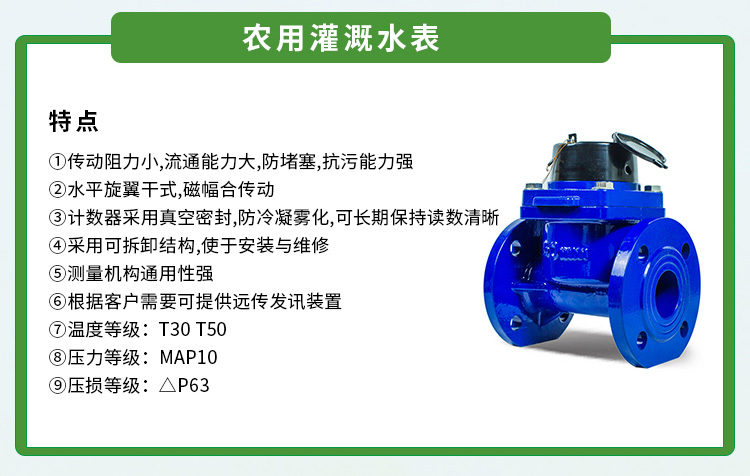 农用灌溉水表

特点

①传动阻力小,流通能力大,防堵塞,抗污能力强
②水平旋翼干式,磁幅合传动
③计数器采用真空密封,防冷凝雾化,可长期保持读数清晰
④采用可拆卸结构,使于安装与维修
⑤测量机构通用性强
⑥根据客户需要可提供远传发讯装置
⑦温度等级：T30 T50
⑧压力等级：MAP10
⑨压损等级：△P63